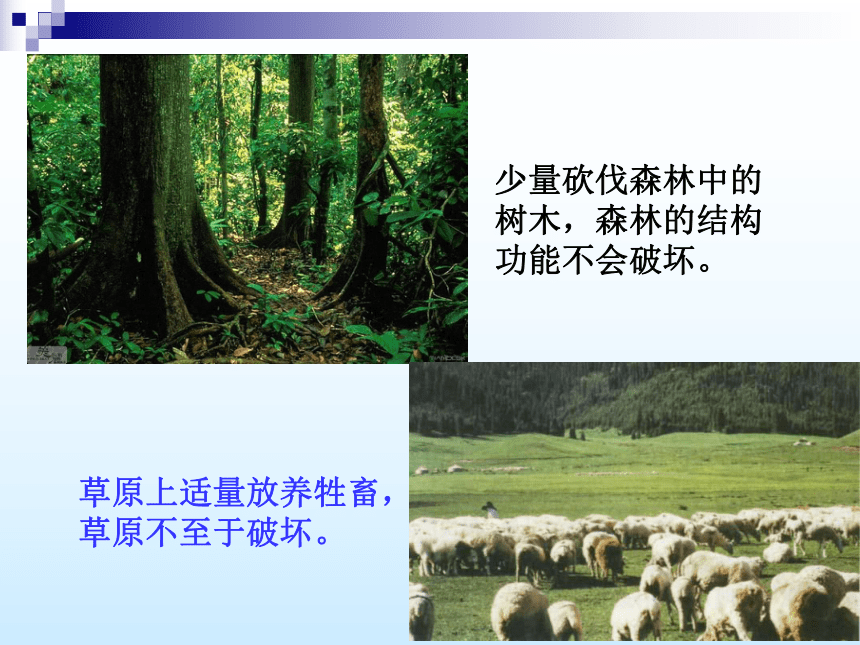 少量砍伐森林中的树木，森林的结构功能不会破坏。

草原上适量放养牲畜，草原不至于破坏。